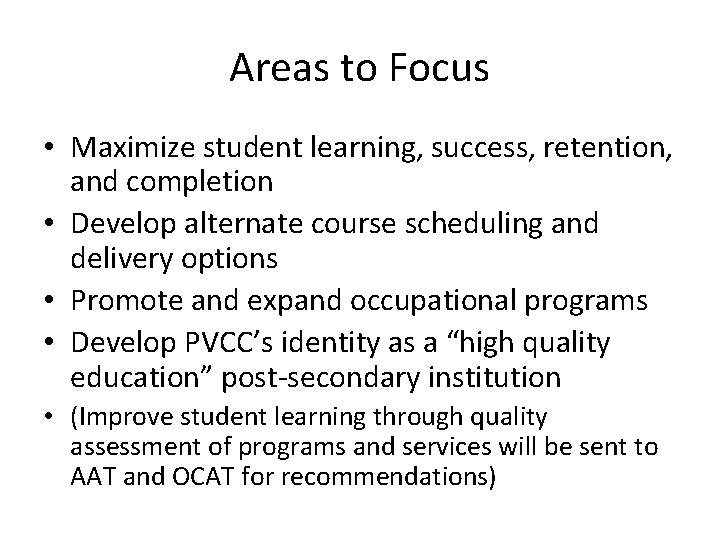 Areas to Focus

• Maximize student learning, success, retention, and completion
• Develop alternate course scheduling and delivery options
• Promote and expand occupational programs
• Develop PVCC's identity as a "high quality education" post-secondary institution
• (Improve student learning through quality assessment of programs and services will be sent to AAT and OCAT for recommendations)